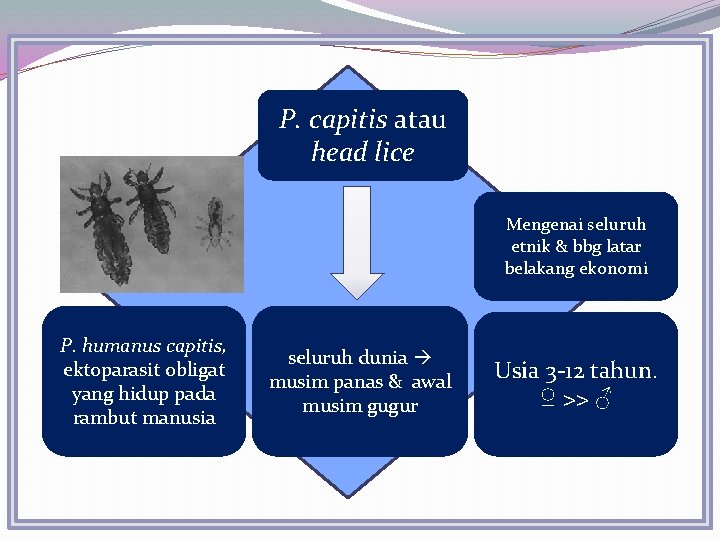 P. capitis atau head lice

Mengenai seluruh etnik & bbg latar belakang ekonomi

P. humanus capitis, ektoparasit obligat yang hidup pada rambut manusia

seluruh dunia → musim panas & awal musim gugur

Usia 3-12 tahun. ♀ >> ♂